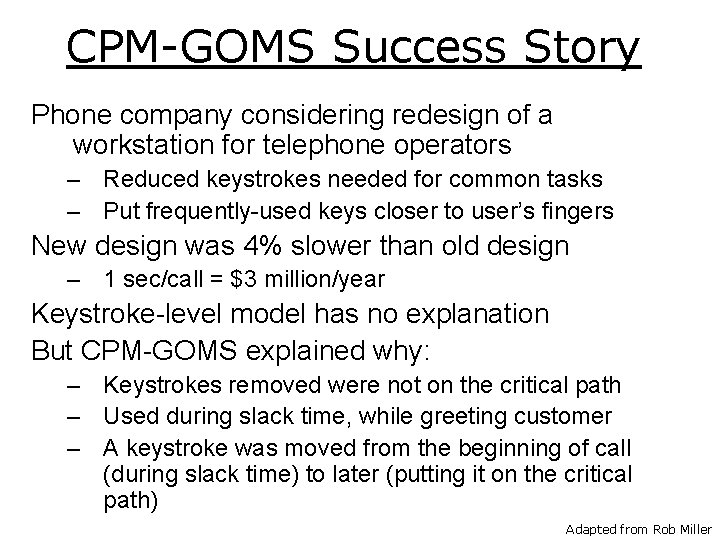 CPM-GOMS Success Story

Phone company considering redesign of a workstation for telephone operators

– Reduced keystrokes needed for common tasks
– Put frequently-used keys closer to user's fingers

New design was 4% slower than old design

– 1 sec/call = \$3 million/year

Keystroke-level model has no explanation

But CPM-GOMS explained why:

– Keystrokes removed were not on the critical path
– Used during slack time, while greeting customer
– A keystroke was moved from the beginning of call (during slack time) to later (putting it on the critical path)

Adapted from Rob Miller